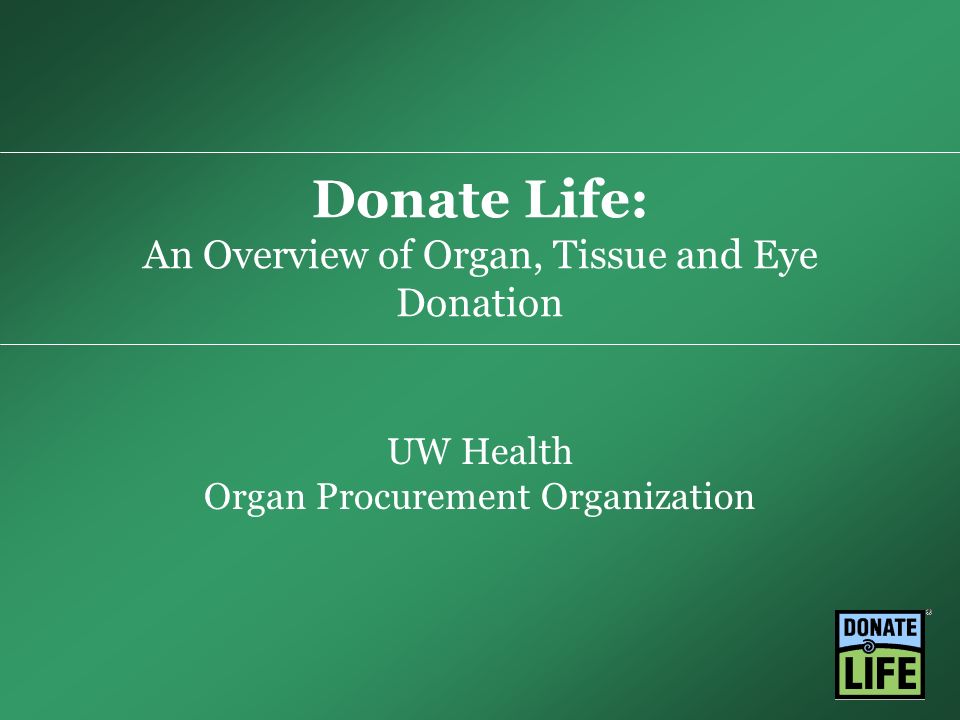 Donate Life:
An Overview of Organ, Tissue and Eye Donation

UW Health
Organ Procurement Organization

DONATE
LIFE